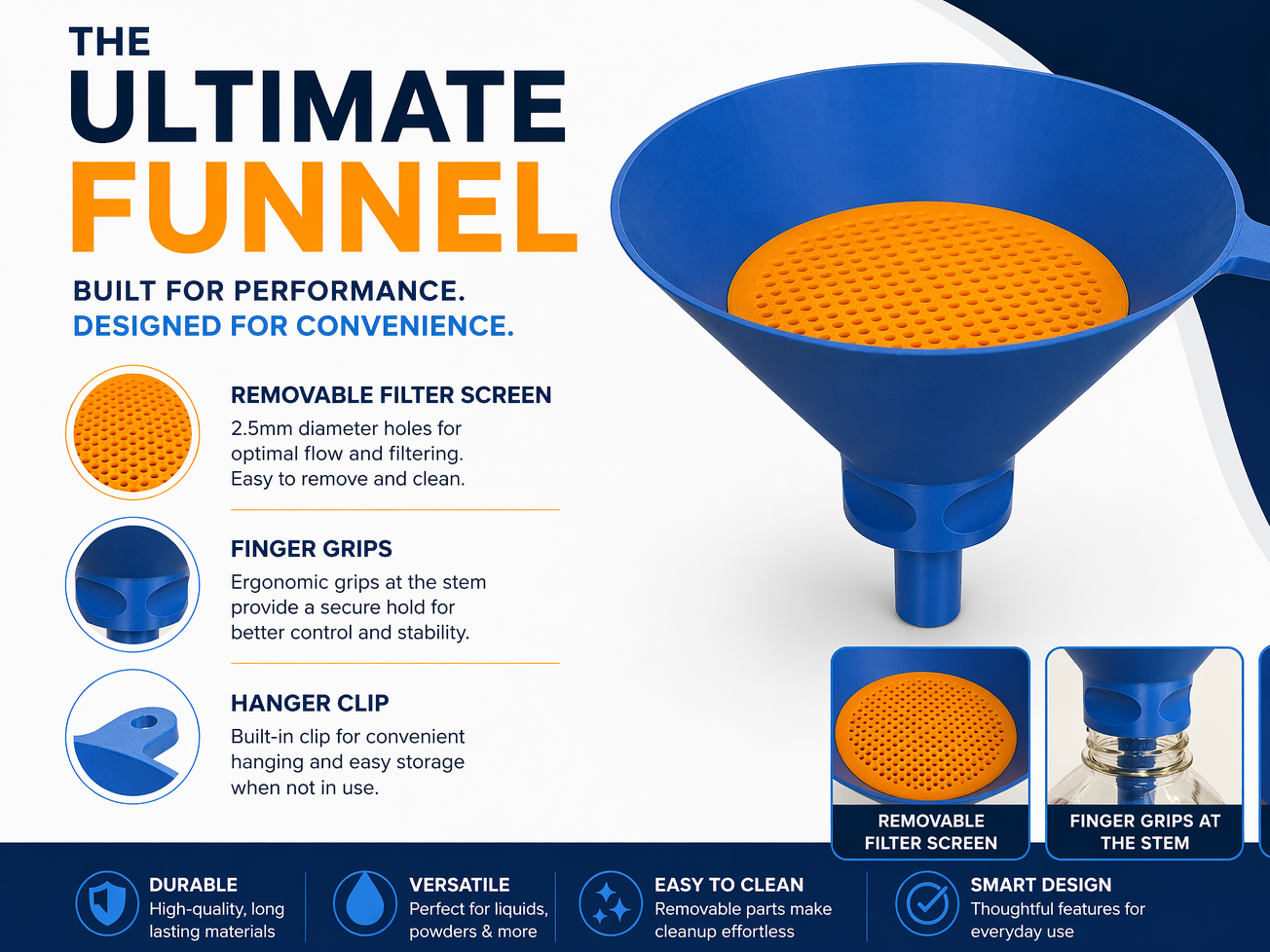 THE
ULTIMATE
FUNNEL

BUILT FOR PERFORMANCE.
DESIGNED FOR CONVENIENCE.

REMOVABLE FILTER SCREEN
2.5mm diameter holes for optimal flow and filtering. Easy to remove and clean.

FINGER GRIPS
Ergonomic grips at the stem provide a secure hold for better control and stability.

HANGER CLIP
Built-in clip for convenient hanging and easy storage when not in use.

REMOVABLE FILTER SCREEN

FINGER GRIPS AT THE STEM

DURABLE
High-quality, long lasting materials

VERSATILE
Perfect for liquids, powders & more

EASY TO CLEAN
Removable parts make cleanup effortless

SMART DESIGN
Thoughtful features for everyday use